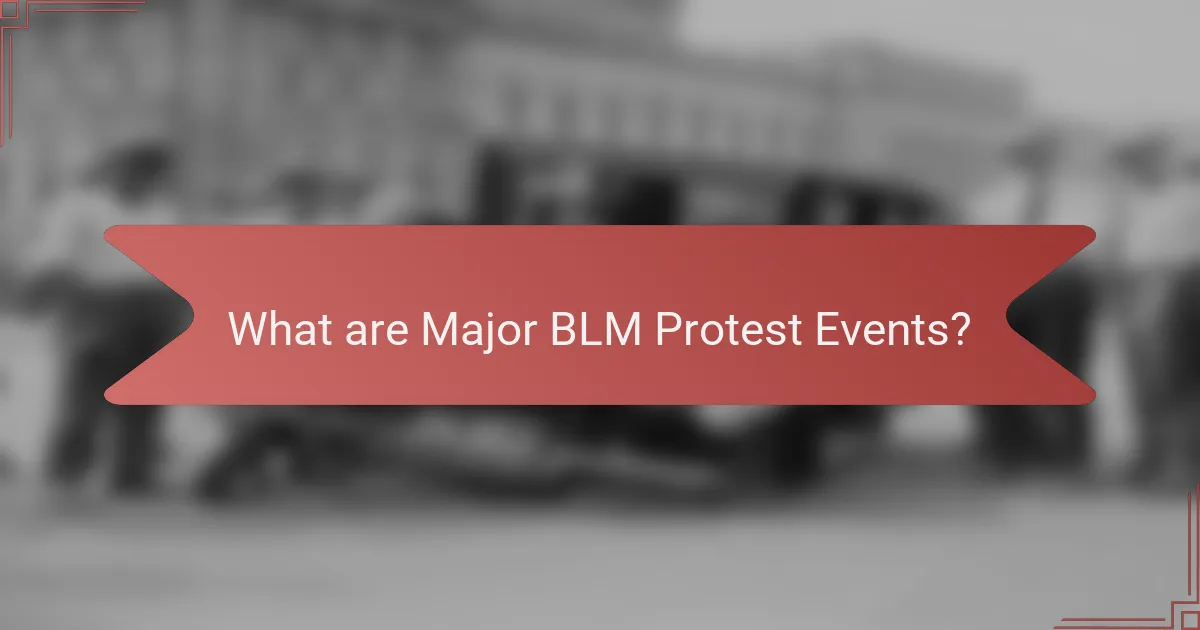 What are Major BLM Protest Events?